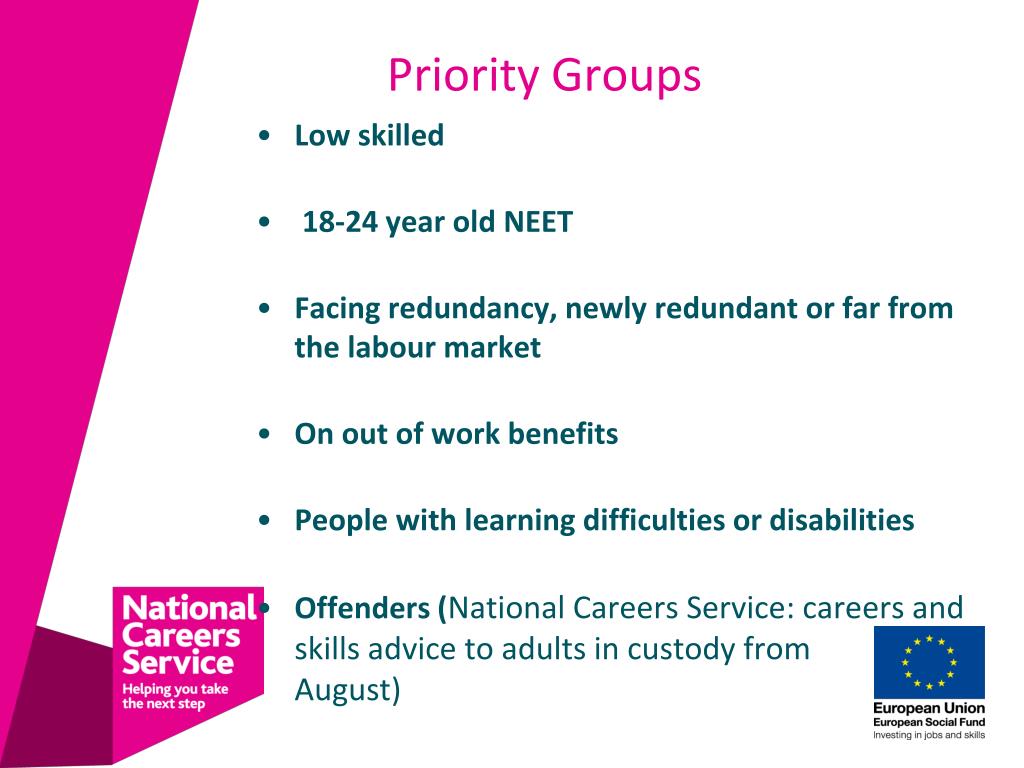 Priority Groups

• Low skilled

• 18-24 year old NEET

• Facing redundancy, newly redundant or far from the labour market

• On out of work benefits

• People with learning difficulties or disabilities

• Offenders (National Careers Service: careers and skills advice to adults in custody from August)

National Careers Service
Helping you take the next step

European Union
European Social Fund
Investing in jobs and skills